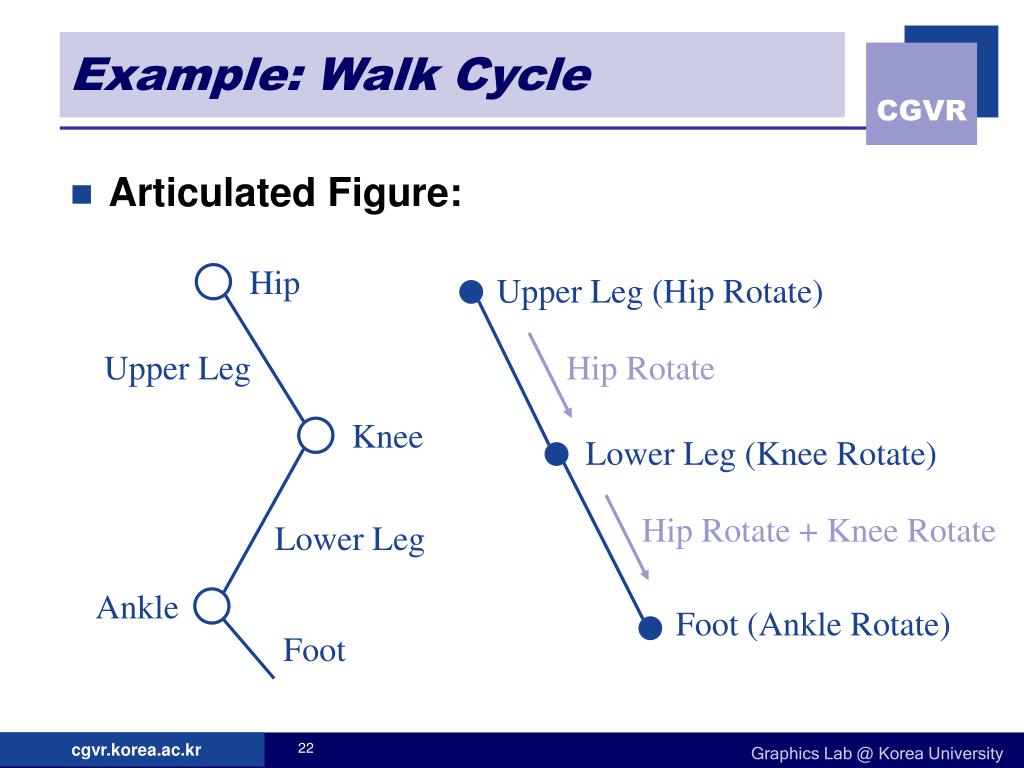 Example: Walk Cycle

CGVR

Articulated Figure:

Hip

Upper Leg

Knee

Lower Leg

Ankle

Foot

Upper Leg (Hip Rotate)

Hip Rotate

Lower Leg (Knee Rotate)

Hip Rotate + Knee Rotate

Foot (Ankle Rotate)

cgvr.korea.ac.kr

22

Graphics Lab @ Korea University